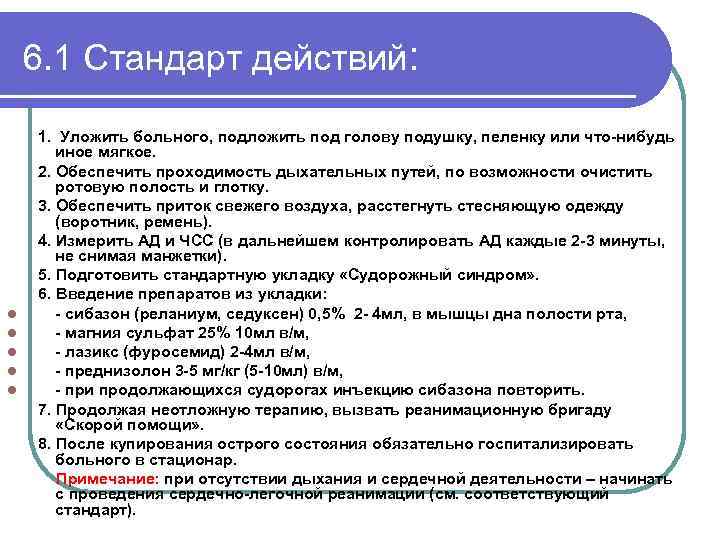 6.1 Стандарт действий:

1. Уложить больного, подложить под голову подушку, пеленку или что-нибудь иное мягкое.

2. Обеспечить проходимость дыхательных путей, по возможности очистить ротовую полость и глотку.

3. Обеспечить приток свежего воздуха, расстегнуть стесняющую одежду (воротник, ремень).

4. Измерить АД и ЧСС (в дальнейшем контролировать АД каждые 2-3 минуты, не снимая манжетки).

5. Подготовить стандартную укладку «Судорожный синдром».

6. Введение препаратов из укладки:

- сибазон (реланиум, седуксен) 0,5% 2- 4мл, в мышцы дна полости рта,

- магния сульфат 25% 10мл в/м,

- лазикс (фуросемид) 2-4мл в/м,

- преднизолон 3-5 мг/кг (5-10мл) в/м,

- при продолжающихся судорогах инъекцию сибазона повторить.

7. Продолжая неотложную терапию, вызвать реанимационную бригаду «Скорой помощи».

8. После купирования острого состояния обязательно госпитализировать больного в стационар.

Примечание: при отсутствии дыхания и сердечной деятельности – начинать с проведения сердечно-легочной реанимации (см. соответствующий стандарт).